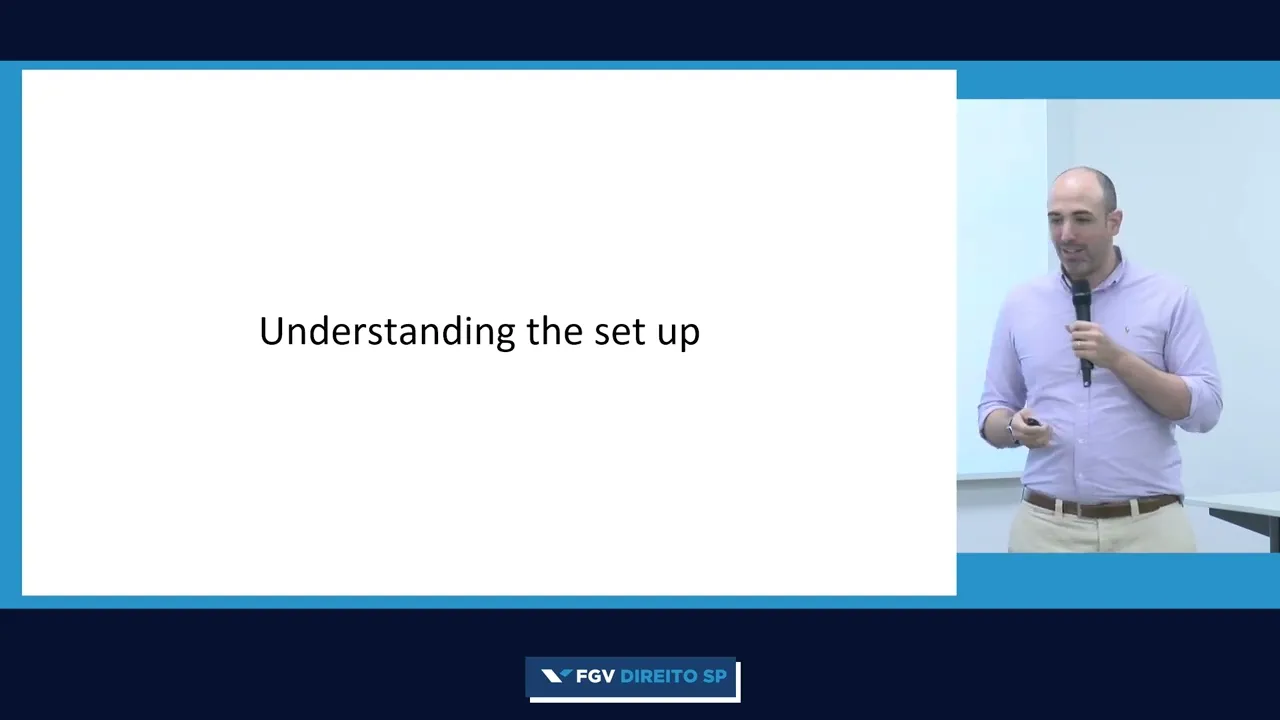 Understanding the set up

FGV DIREITO SP